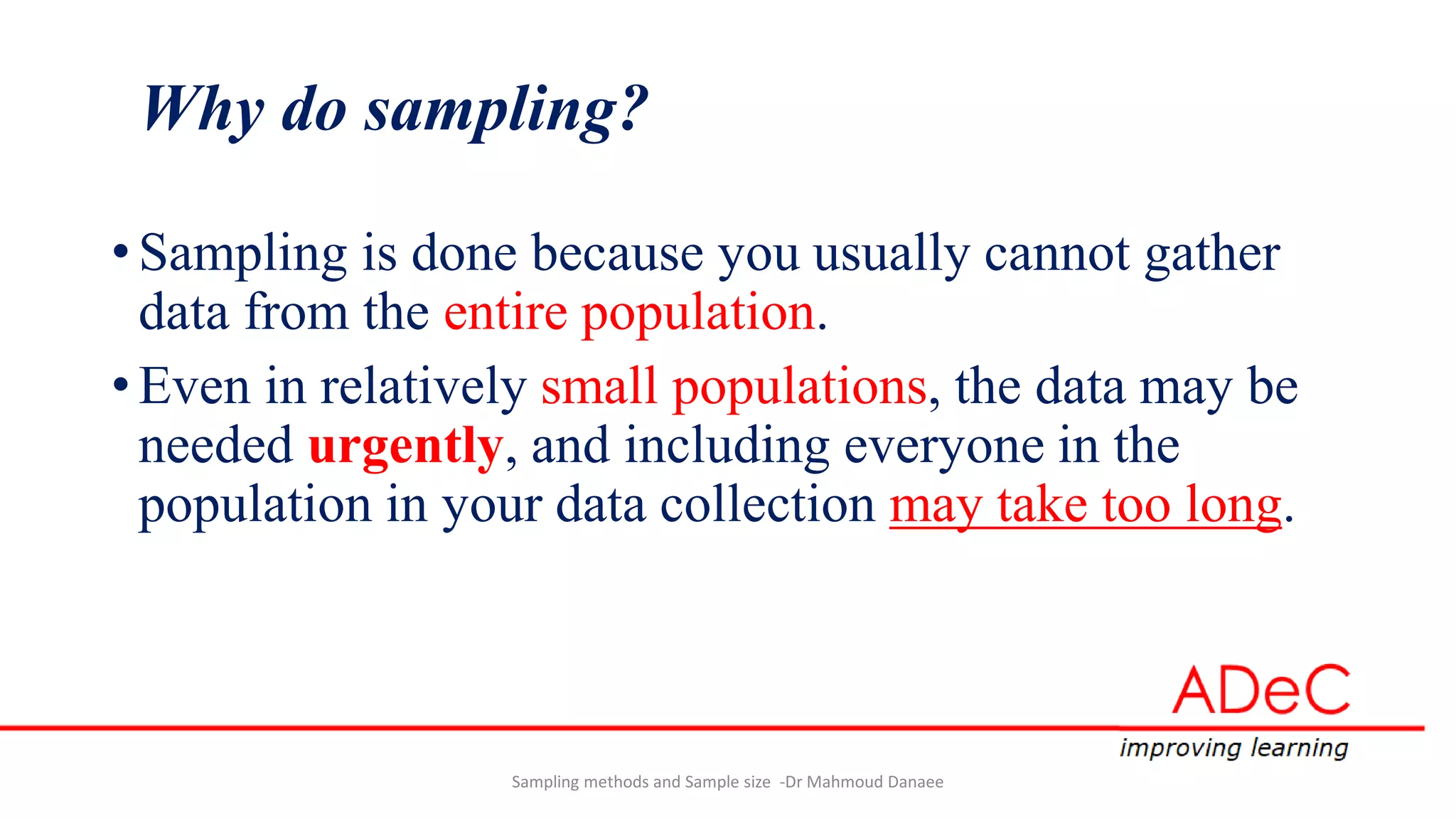 Why do sampling?

• Sampling is done because you usually cannot gather data from the entire population.

• Even in relatively small populations, the data may be needed urgently, and including everyone in the population in your data collection may take too long.

ADeC
improving learning

Sampling methods and Sample size -Dr Mahmoud Danaee